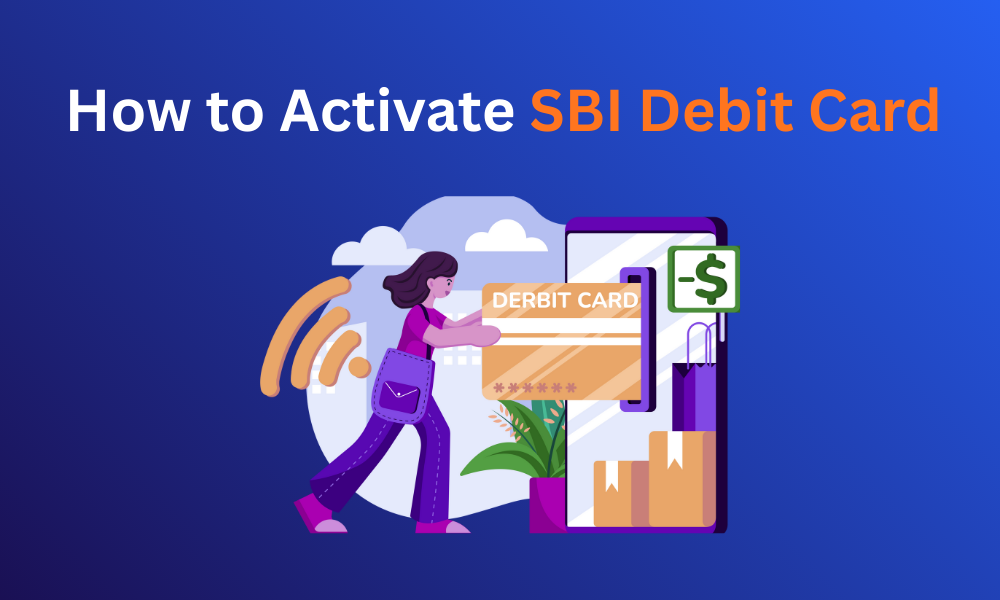 How to Activate SBI Debit Card

DERBIT CARD

******

-$